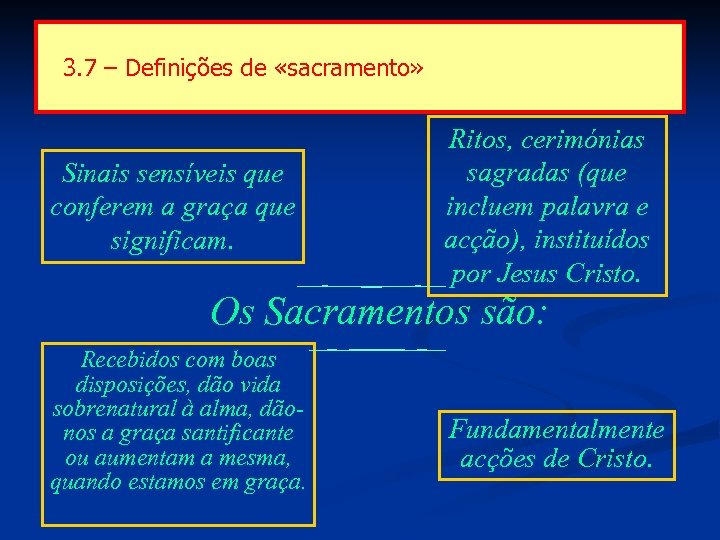 3.7 – Definições de «sacramento»

Sinais sensíveis que conferem a graça que significam.

Ritos, cerimónias sagradas (que incluem palavra e acção), instituídos por Jesus Cristo.

Os Sacramentos são:

Recebidos com boas disposições, dão vida sobrenatural à alma, dão-nos a graça santificante ou aumentam a mesma, quando estamos em graça.

Fundamentalmente acções de Cristo.